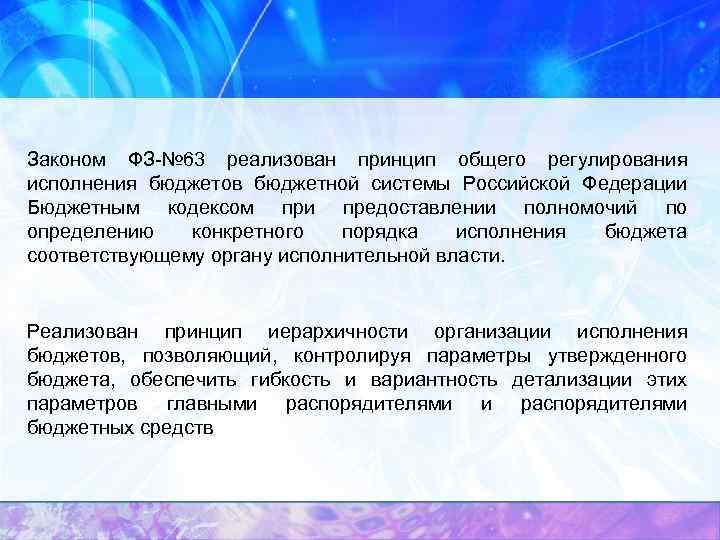 Законом ФЗ-№63 реализован принцип общего регулирования исполнения бюджетов бюджетной системы Российской Федерации Бюджетным кодексом при предоставлении полномочий по определению конкретного порядка исполнения бюджета соответствующему органу исполнительной власти.

Реализован принцип иерархичности организации исполнения бюджетов, позволяющий, контролируя параметры утвержденного бюджета, обеспечить гибкость и вариантность детализации этих параметров главными распорядителями и распорядителями бюджетных средств